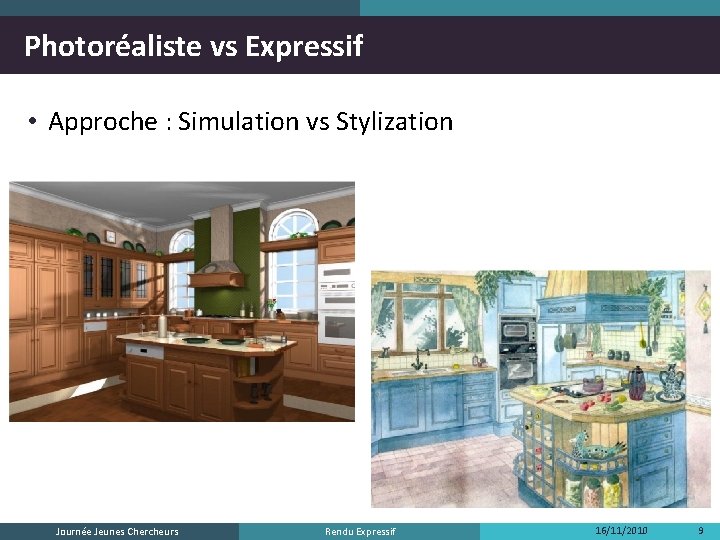 Photoréaliste vs Expressif

• Approche : Simulation vs Stylization

Journée Jeunes Chercheurs
Rendu Expressif
16/11/2010
9